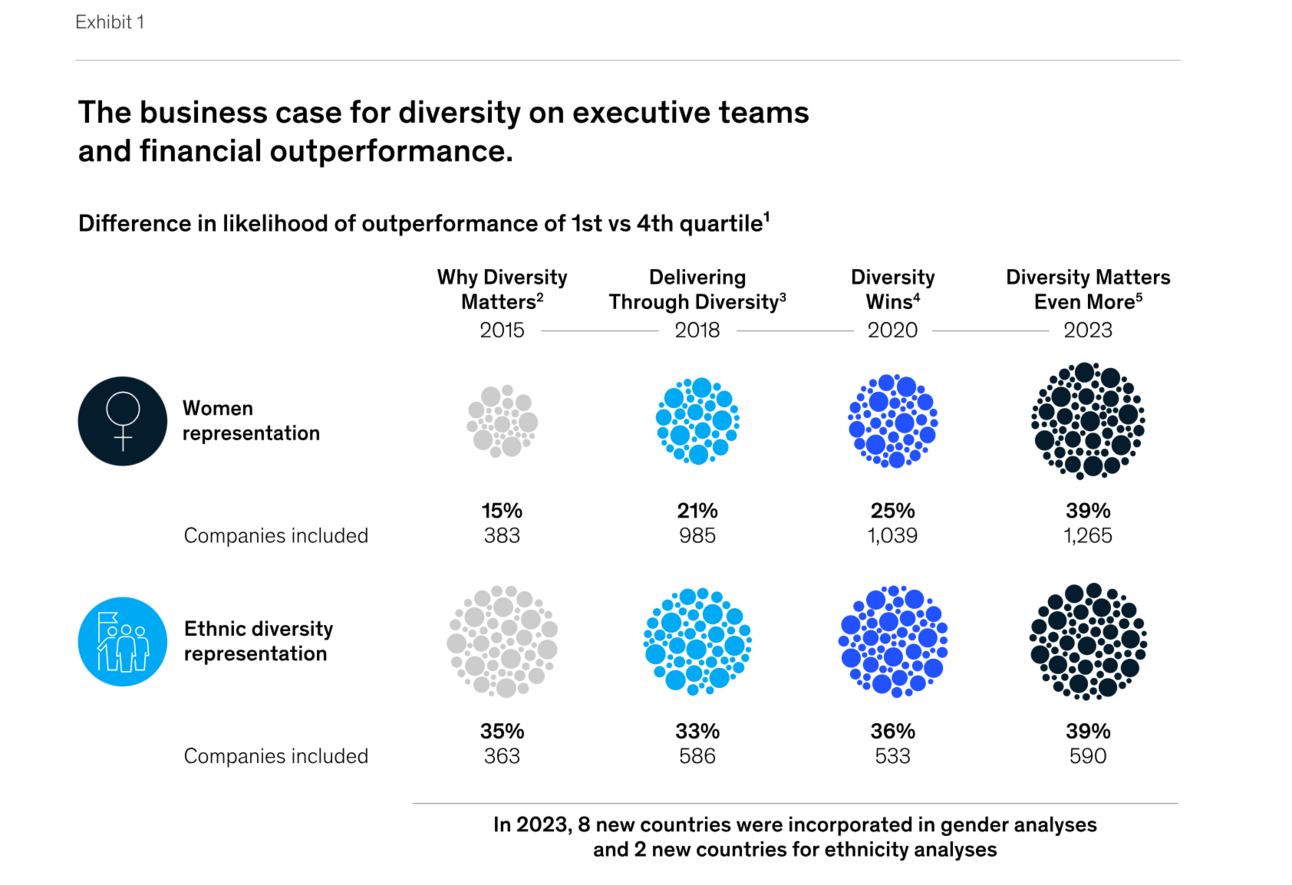 Exhibit 1

The business case for diversity on executive teams and financial outperformance.

Difference in likelihood of outperformance of 1st vs 4th quartile$^1$

| | Why Diversity Matters$^2$ 2015 | Delivering Through Diversity$^3$ 2018 | Diversity Wins$^4$ 2020 | Diversity Matters Even More$^5$ 2023 |
|---|---|---|---|---|
| Women representation | 15% | 21% | 25% | 39% |
| Companies included | 383 | 985 | 1,039 | 1,265 |
| Ethnic diversity representation | 35% | 33% | 36% | 39% |
| Companies included | 363 | 586 | 533 | 590 |

In 2023, 8 new countries were incorporated in gender analyses and 2 new countries for ethnicity analyses